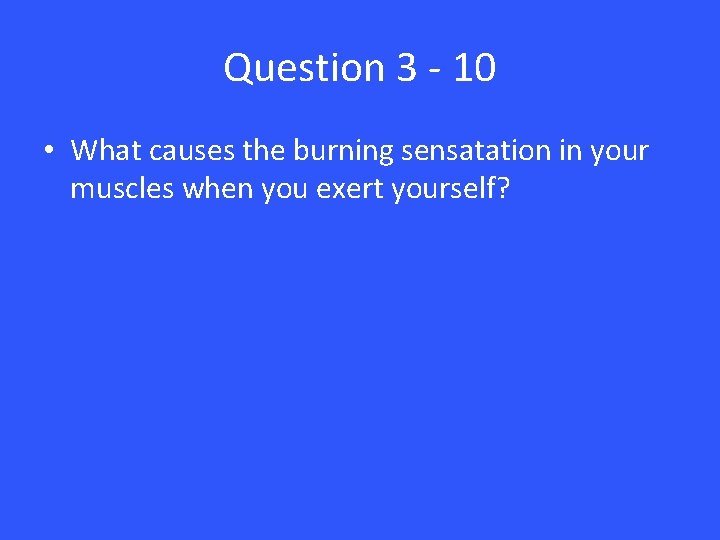 Question 3 - 10

• What causes the burning sensatation in your muscles when you exert yourself?